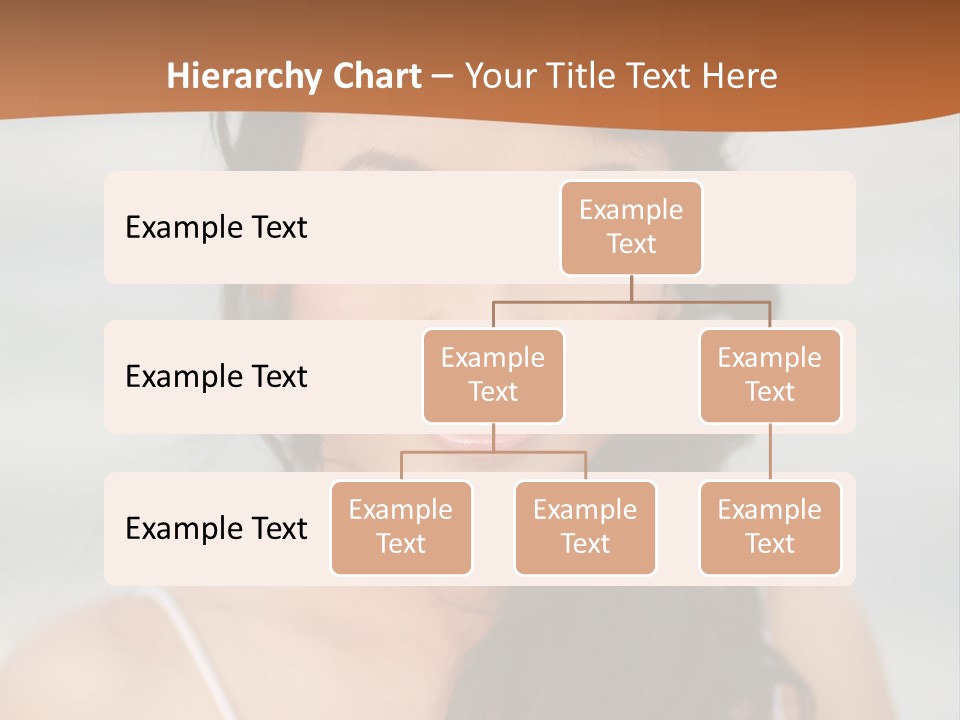 Hierarchy Chart – Your Title Text Here

Example Text

Example Text

Example Text

Example Text

Example Text

Example Text

Example Text

Example Text

Example Text